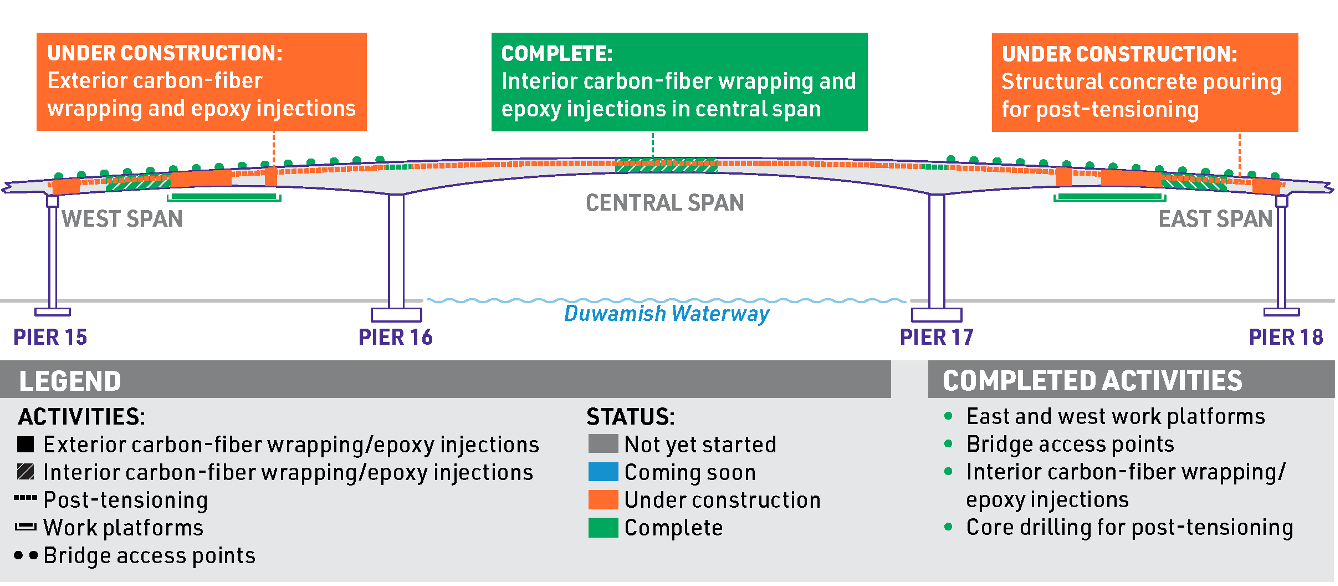 UNDER CONSTRUCTION:
Exterior carbon-fiber wrapping and epoxy injections

COMPLETE:
Interior carbon-fiber wrapping and epoxy injections in central span

UNDER CONSTRUCTION:
Structural concrete pouring for post-tensioning

WEST SPAN

CENTRAL SPAN

EAST SPAN

PIER 15

PIER 16

Duwamish Waterway

PIER 17

PIER 18

LEGEND

ACTIVITIES:
Exterior carbon-fiber wrapping/epoxy injections
Interior carbon-fiber wrapping/epoxy injections
Post-tensioning
Work platforms
Bridge access points

STATUS:
Not yet started
Coming soon
Under construction
Complete

COMPLETED ACTIVITIES
• East and west work platforms
• Bridge access points
• Interior carbon-fiber wrapping/ epoxy injections
• Core drilling for post-tensioning